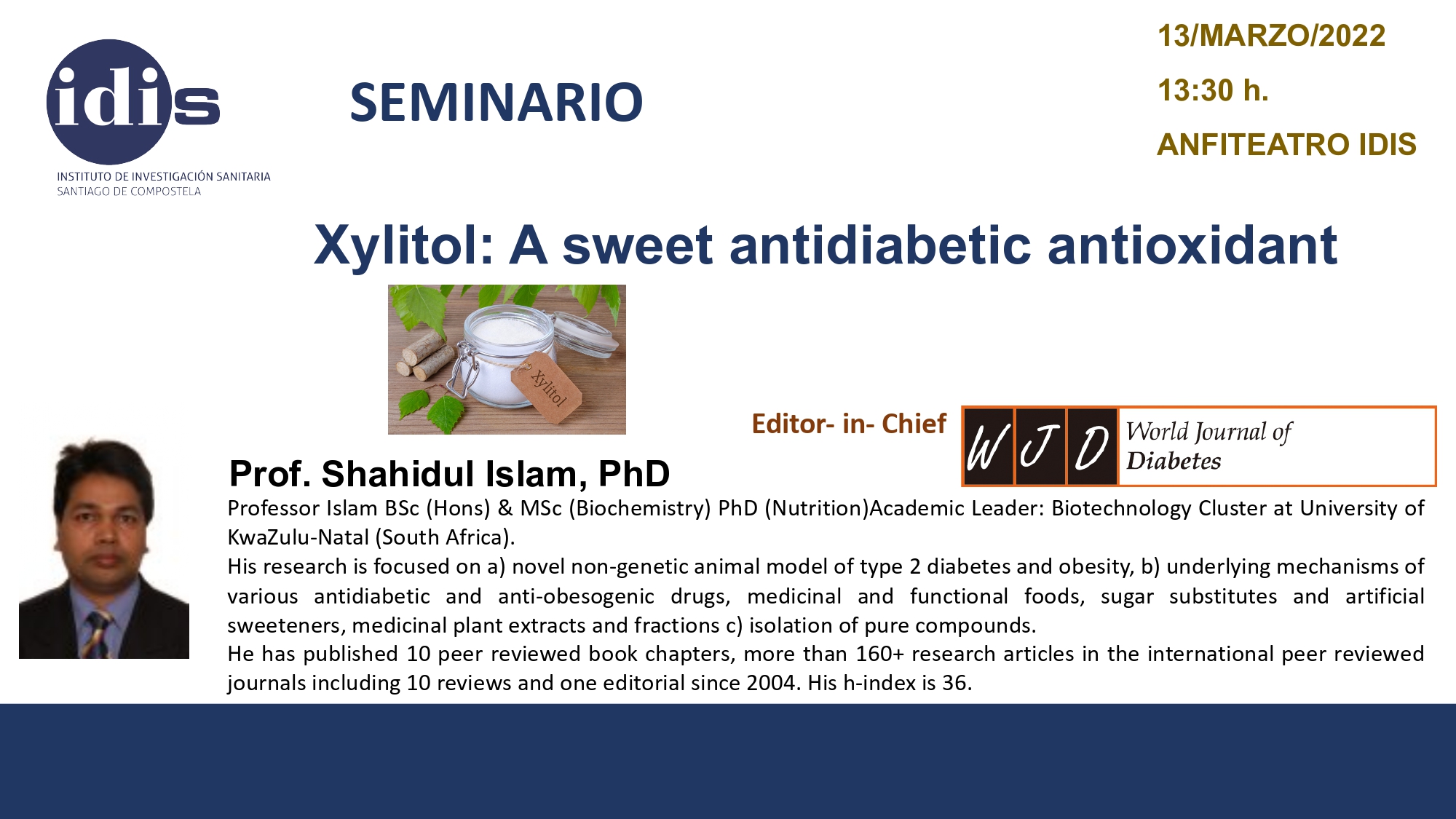 idis
INSTITUTO DE INVESTIGACIÓN SANITARIA
SANTIAGO DE COMPOSTELA

SEMINARIO

13/MARZO/2022
13:30 h.
ANFITEATRO IDIS

Xylitol: A sweet antidiabetic antioxidant

Xylitol

Editor- in- Chief

W J D World Journal of Diabetes

Prof. Shahidul Islam, PhD

Professor Islam BSc (Hons) & MSc (Biochemistry) PhD (Nutrition)Academic Leader: Biotechnology Cluster at University of KwaZulu-Natal (South Africa).

His research is focused on a) novel non-genetic animal model of type 2 diabetes and obesity, b) underlying mechanisms of various antidiabetic and anti-obesogenic drugs, medicinal and functional foods, sugar substitutes and artificial sweeteners, medicinal plant extracts and fractions c) isolation of pure compounds.

He has published 10 peer reviewed book chapters, more than 160+ research articles in the international peer reviewed journals including 10 reviews and one editorial since 2004. His h-index is 36.